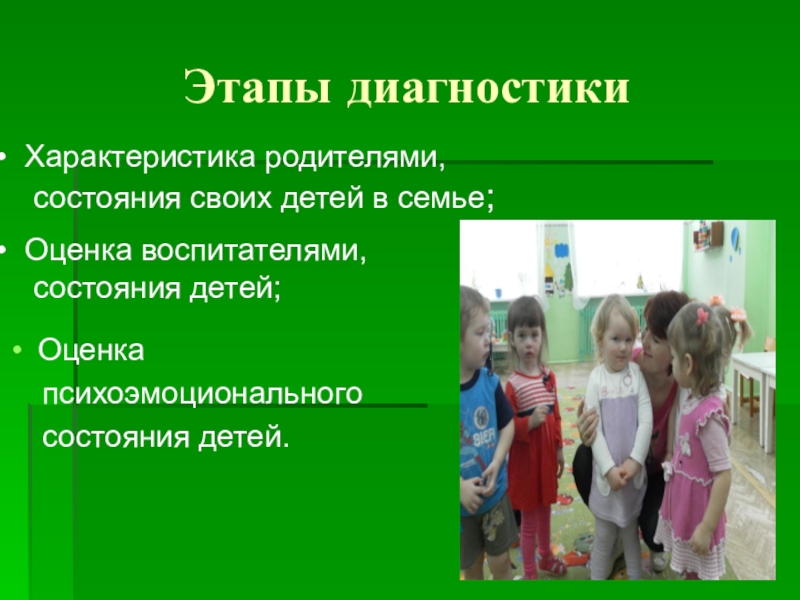 Этапы диагностики

• Характеристика родителями, состояния своих детей в семье;

• Оценка воспитателями, состояния детей;

• Оценка психоэмоционального состояния детей.